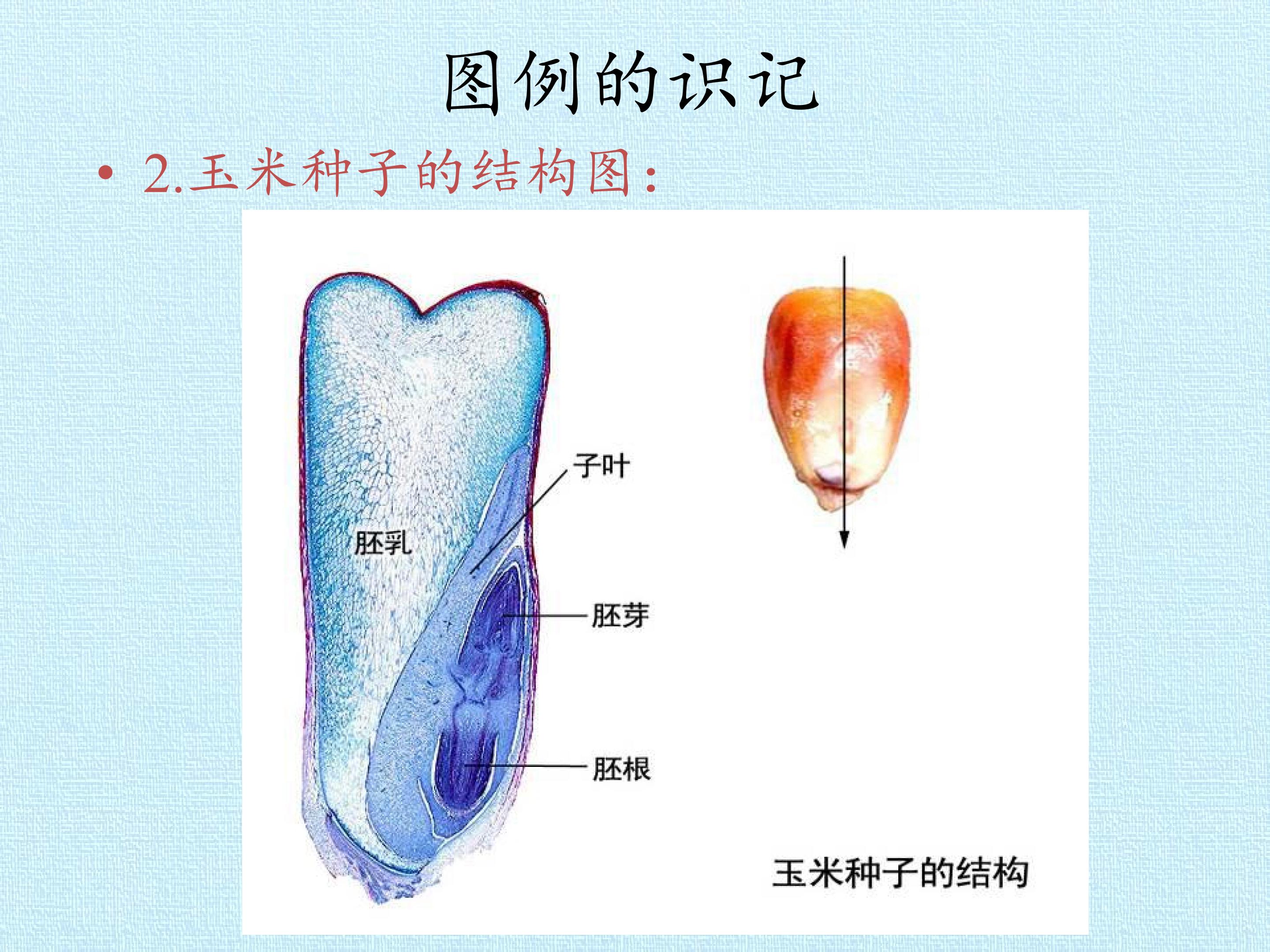 图例的识记

• 2.玉米种子的结构图：

子叶

胚乳

胚芽

胚根

玉米种子的结构